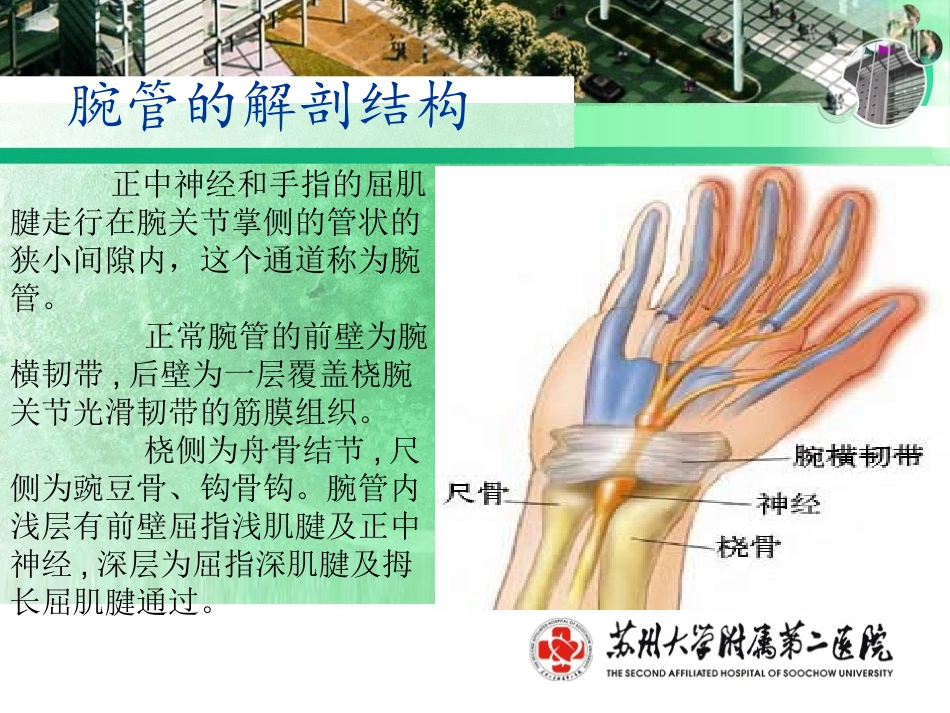 腕管的解剖结构

正中神经和手指的屈肌腱走行在腕关节掌侧的管状的狭小间隙内，这个通道称为腕管。

正常腕管的前壁为腕横韧带，后壁为一层覆盖桡腕关节光滑韧带的筋膜组织。

桡侧为舟骨结节，尺侧为豌豆骨、钩骨钩。腕管内浅层有前壁屈指浅肌腱及正中神经，深层为屈指深肌腱及拇长屈肌腱通过。

腕横韧带
尺骨
神经
桡骨

苏州大学附属第二医院
THE SECOND AFFILIATED HOSPITAL OF SOOCHOW UNIVERSITY